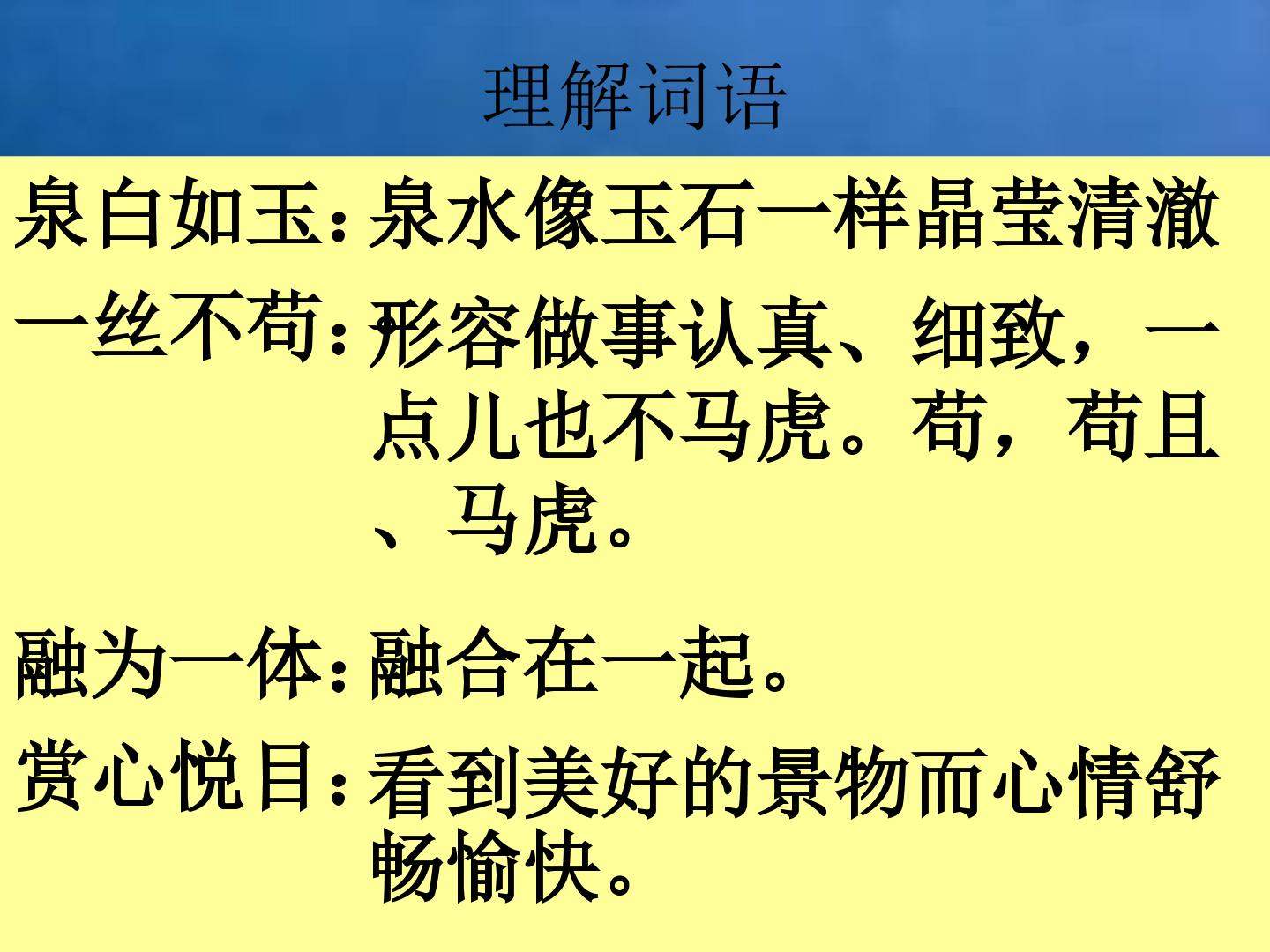 理解词语

泉白如玉：泉水像玉石一样晶莹清澈

一丝不苟：形容做事认真、细致，一点儿也不马虎。苟，苟且、马虎。

融为一体：融合在一起。

赏心悦目：看到美好的景物而心情舒畅愉快。